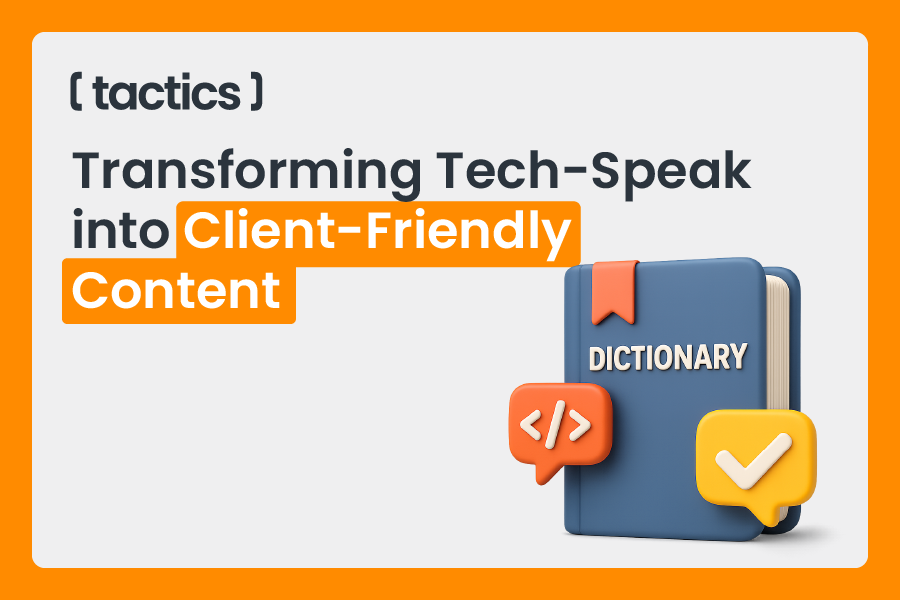 ( tactics )

Transforming Tech-Speak into Client-Friendly Content

DICTIONARY

</>